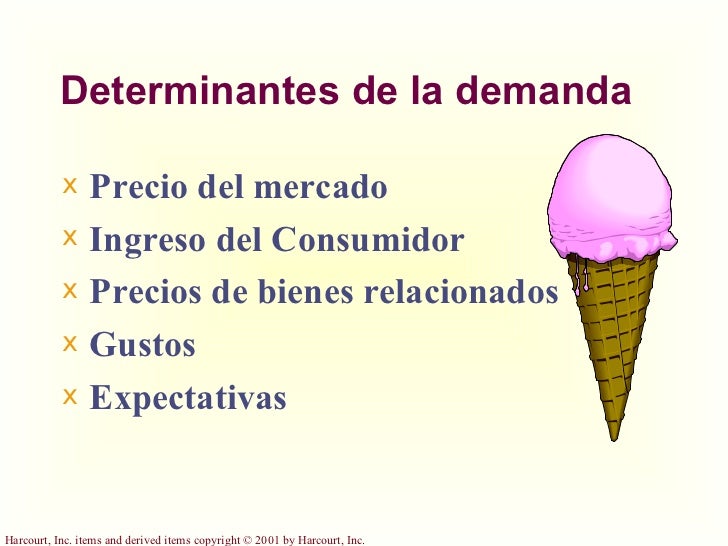 Determinantes de la demanda

ˣ Precio del mercado
ˣ Ingreso del Consumidor
ˣ Precios de bienes relacionados
ˣ Gustos
ˣ Expectativas

Harcourt, Inc. items and derived items copyright © 2001 by Harcourt, Inc.